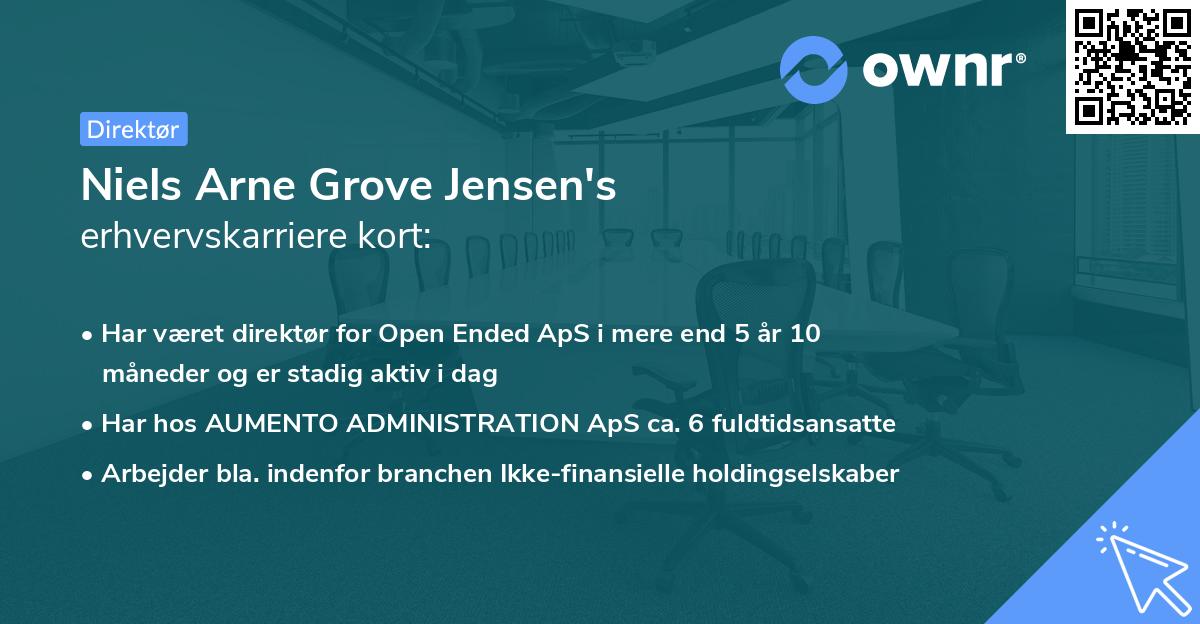 ownr®

Direktør

Niels Arne Grove Jensen's
erhvervskarriere kort:

• Har været direktør for Open Ended ApS i mere end 5 år 10 måneder og er stadig aktiv i dag
• Har hos AUMENTO ADMINISTRATION ApS ca. 6 fuldtidsansatte
• Arbejder bla. indenfor branchen Ikke-finansielle holdingselskaber